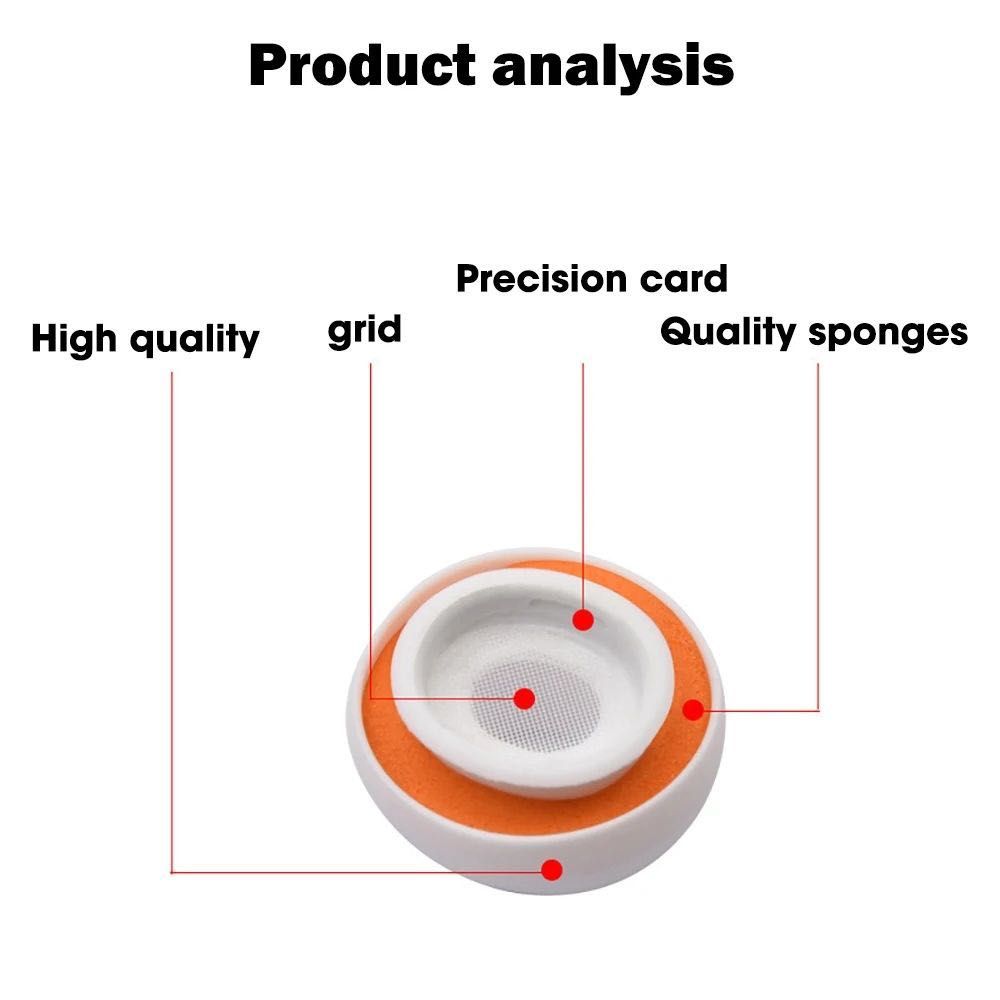 Product analysis

Precision card

High quality

grid

Quality sponges